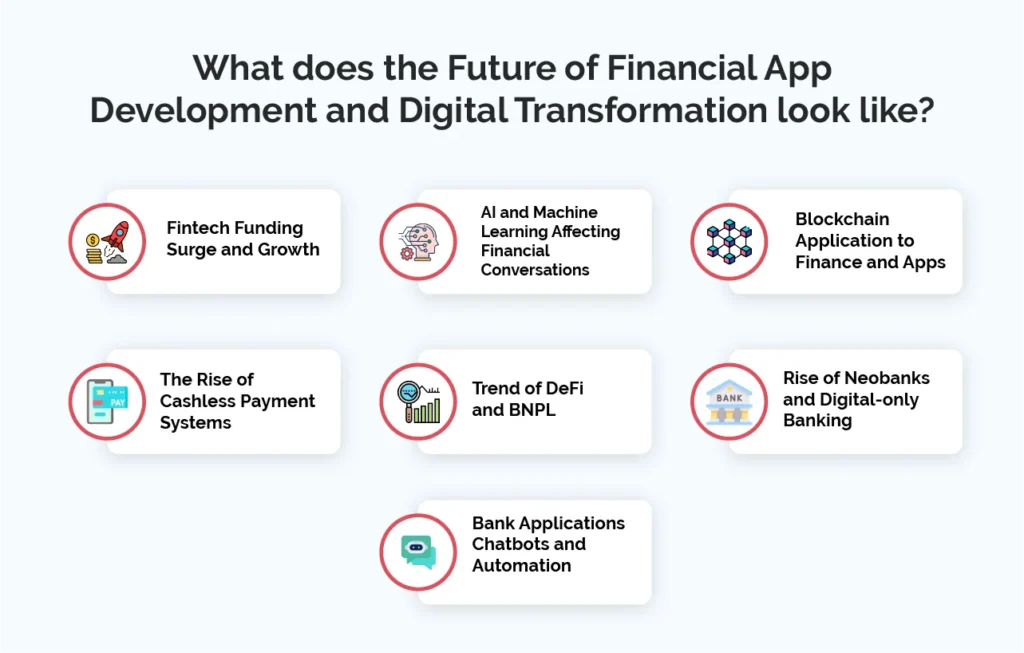 What does the Future of Financial App Development and Digital Transformation look like?

Fintech Funding Surge and Growth

AI and Machine Learning Affecting Financial Conversations

Blockchain Application to Finance and Apps

PAY

The Rise of Cashless Payment Systems

Trend of DeFi and BNPL

BANK

Rise of Neobanks and Digital-only Banking

Bank Applications Chatbots and Automation